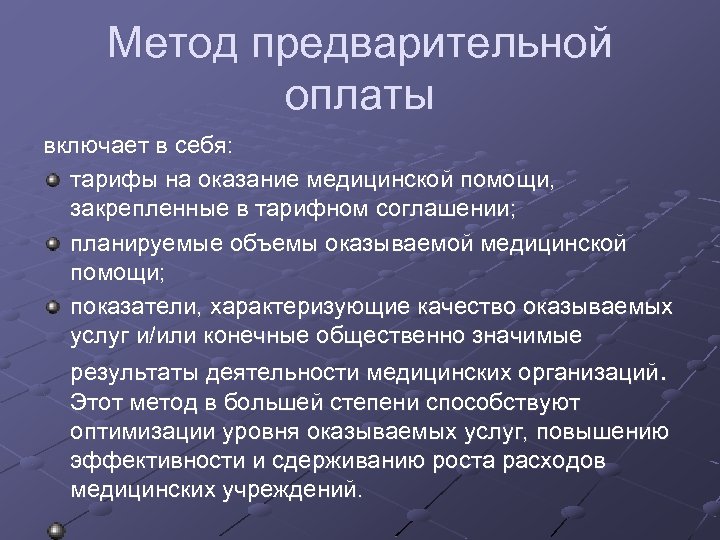 Метод предварительной оплаты

включает в себя:

тарифы на оказание медицинской помощи, закрепленные в тарифном соглашении;

планируемые объемы оказываемой медицинской помощи;

показатели, характеризующие качество оказываемых услуг и/или конечные общественно значимые результаты деятельности медицинских организаций. Этот метод в большей степени способствуют оптимизации уровня оказываемых услуг, повышению эффективности и сдерживанию роста расходов медицинских учреждений.